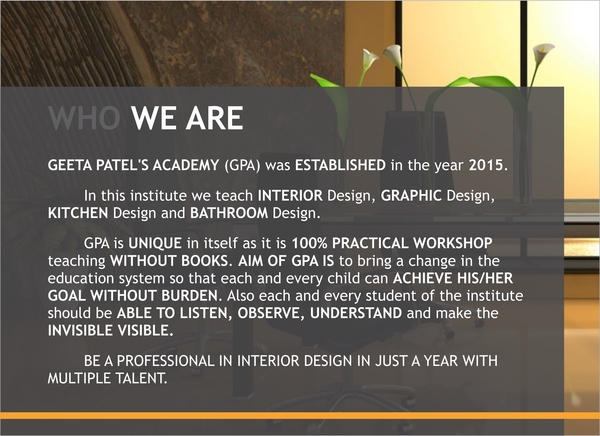 WHO WE ARE

GEETA PATEL'S ACADEMY (GPA) was ESTABLISHED in the year 2015.

In this institute we teach INTERIOR Design, GRAPHIC Design, KITCHEN Design and BATHROOM Design.

GPA is UNIQUE in itself as it is 100% PRACTICAL WORKSHOP teaching WITHOUT BOOKS. AIM OF GPA IS to bring a change in the education system so that each and every child can ACHIEVE HIS/HER GOAL WITHOUT BURDEN. Also each and every student of the institute should be ABLE TO LISTEN, OBSERVE, UNDERSTAND and make the INVISIBLE VISIBLE.

BE A PROFESSIONAL IN INTERIOR DESIGN IN JUST A YEAR WITH MULTIPLE TALENT.